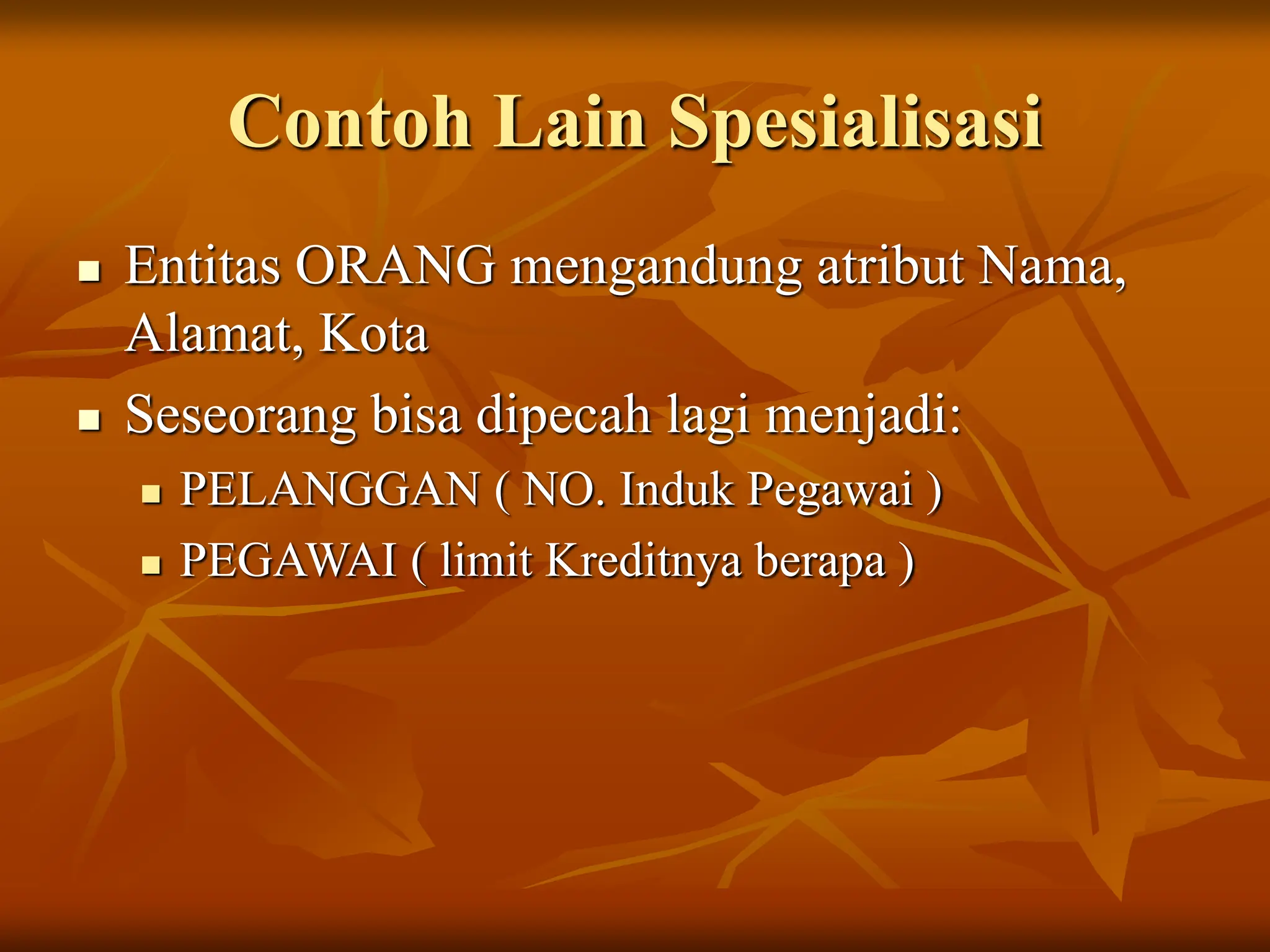 Contoh Lain Spesialisasi

- Entitas ORANG mengandung atribut Nama, Alamat, Kota
- Seseorang bisa dipecah lagi menjadi:
  - PELANGGAN ( NO. Induk Pegawai )
  - PEGAWAI ( limit Kreditnya berapa )